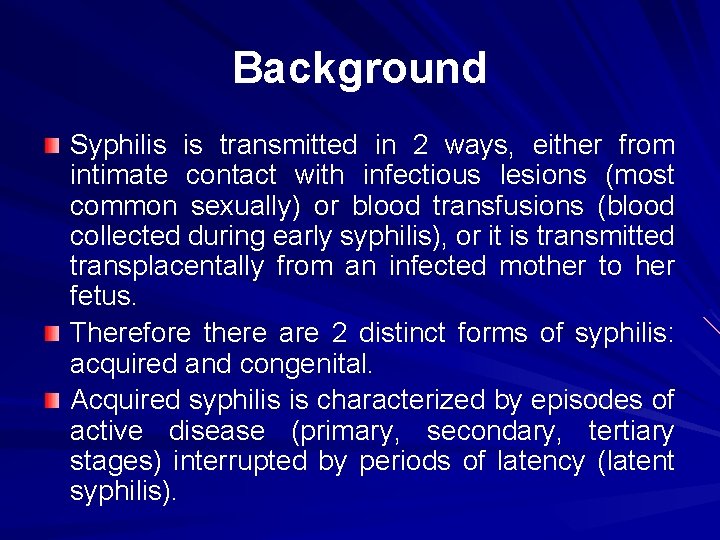 Background

Syphilis is transmitted in 2 ways, either from intimate contact with infectious lesions (most common sexually) or blood transfusions (blood collected during early syphilis), or it is transmitted transplacentally from an infected mother to her fetus.

Therefore there are 2 distinct forms of syphilis: acquired and congenital.

Acquired syphilis is characterized by episodes of active disease (primary, secondary, tertiary stages) interrupted by periods of latency (latent syphilis).